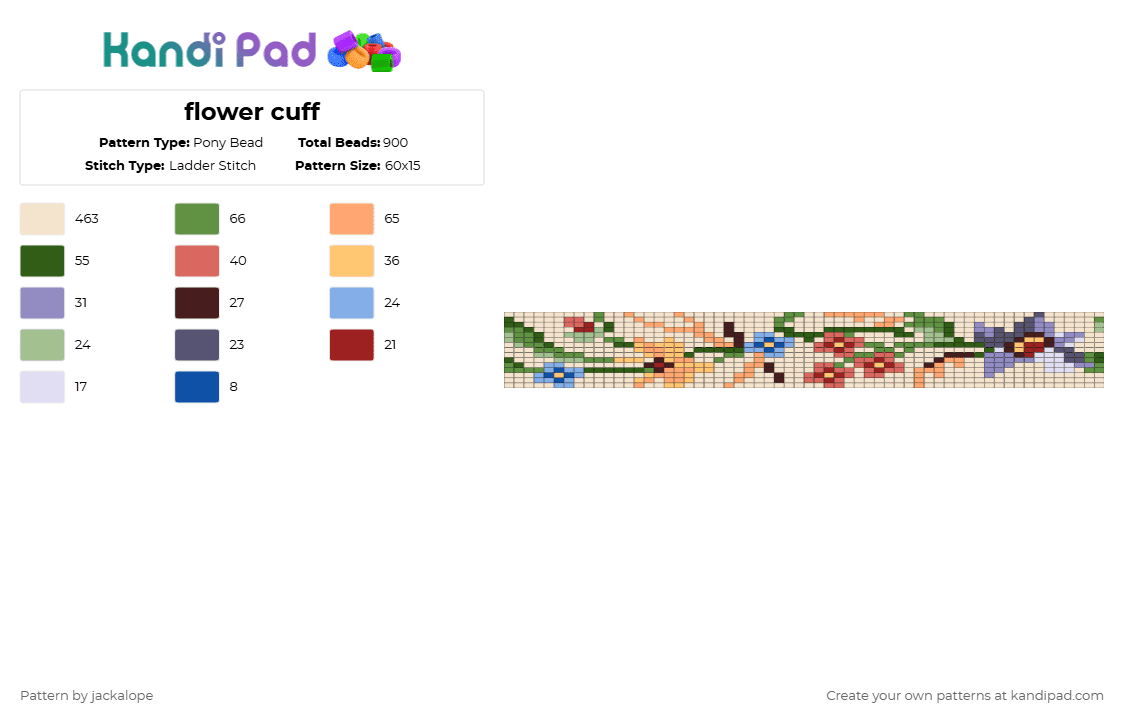 Kandi Pad

flower cuff

Pattern Type: Pony Bead
Total Beads: 900
Stitch Type: Ladder Stitch
Pattern Size: 60x15

463
66
65
55
40
36
31
27
24
24
23
21
17
8

Pattern by jackalope

Create your own patterns at kandipad.com